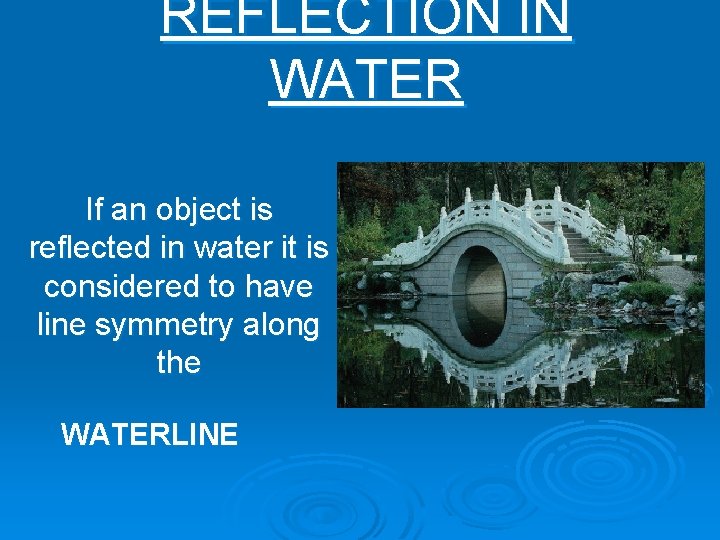 REFLECTION IN WATER

If an object is reflected in water it is considered to have line symmetry along the

WATERLINE